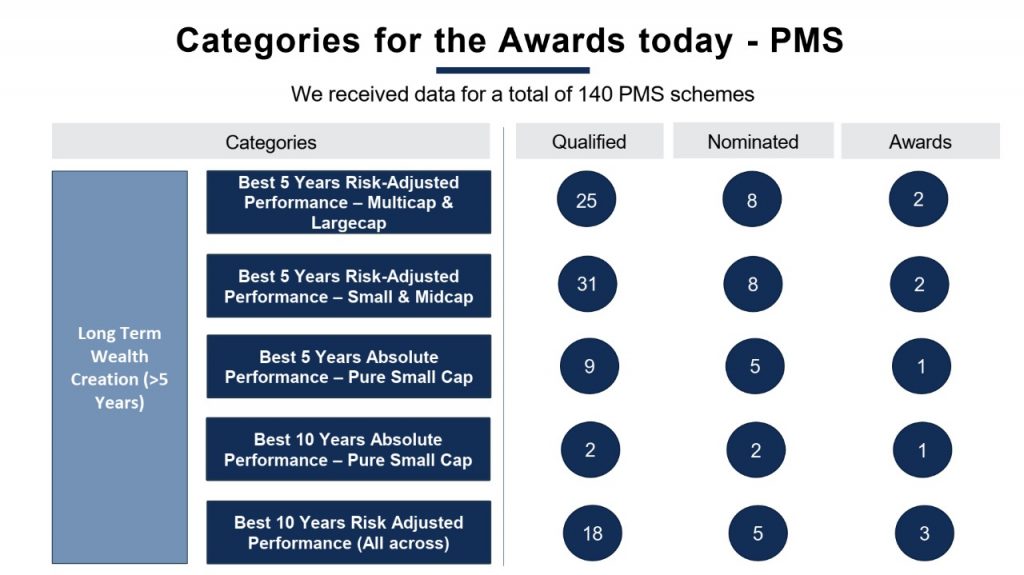 Categories for the Awards today - PMS

We received data for a total of 140 PMS schemes

| Categories | | Qualified | Nominated | Awards |
|---|---|---|---|---|
| Long Term Wealth Creation (>5 Years) | Best 5 Years Risk-Adjusted Performance – Multicap & Largecap | 25 | 8 | 2 |
| | Best 5 Years Risk-Adjusted Performance – Small & Midcap | 31 | 8 | 2 |
| | Best 5 Years Absolute Performance – Pure Small Cap | 9 | 5 | 1 |
| | Best 10 Years Absolute Performance – Pure Small Cap | 2 | 2 | 1 |
| | Best 10 Years Risk Adjusted Performance (All across) | 18 | 5 | 3 |